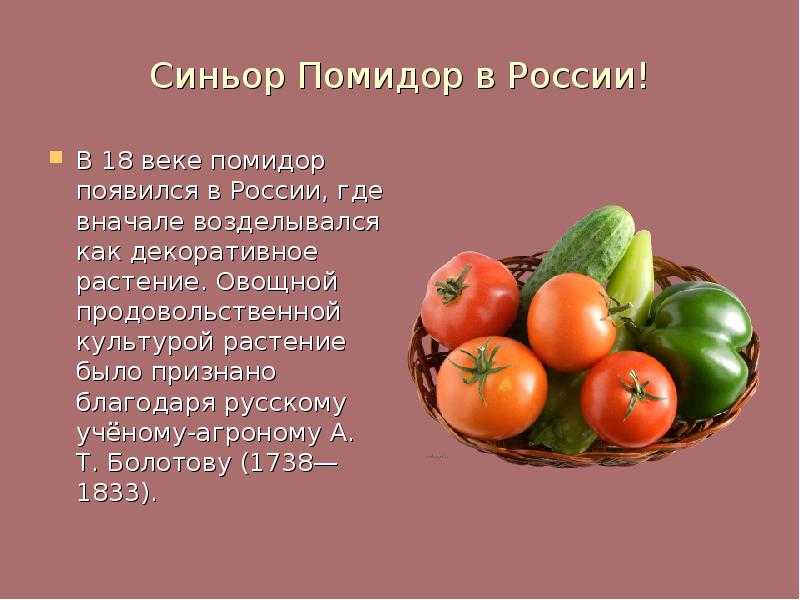 Синьор Помидор в России!

В 18 веке помидор появился в России, где вначале возделывался как декоративное растение. Овощной продовольственной культурой растение было признано благодаря русскому учёному-агроному А. Т. Болотову (1738—1833).